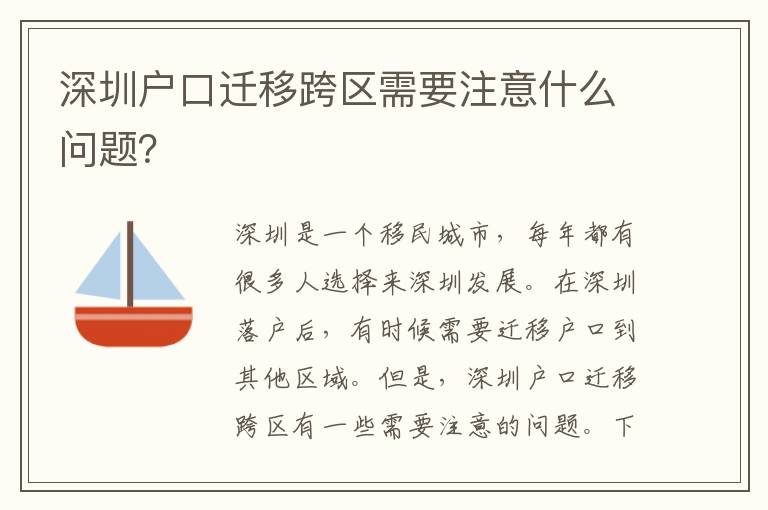 深圳户口迁移跨区需要注意什么问题?

深圳是一个移民城市，每年都有很多人选择来深圳发展。在深圳落户后，有时候需要迁移户口到其他区域。但是，深圳户口迁移跨区有一些需要注意的问题。下